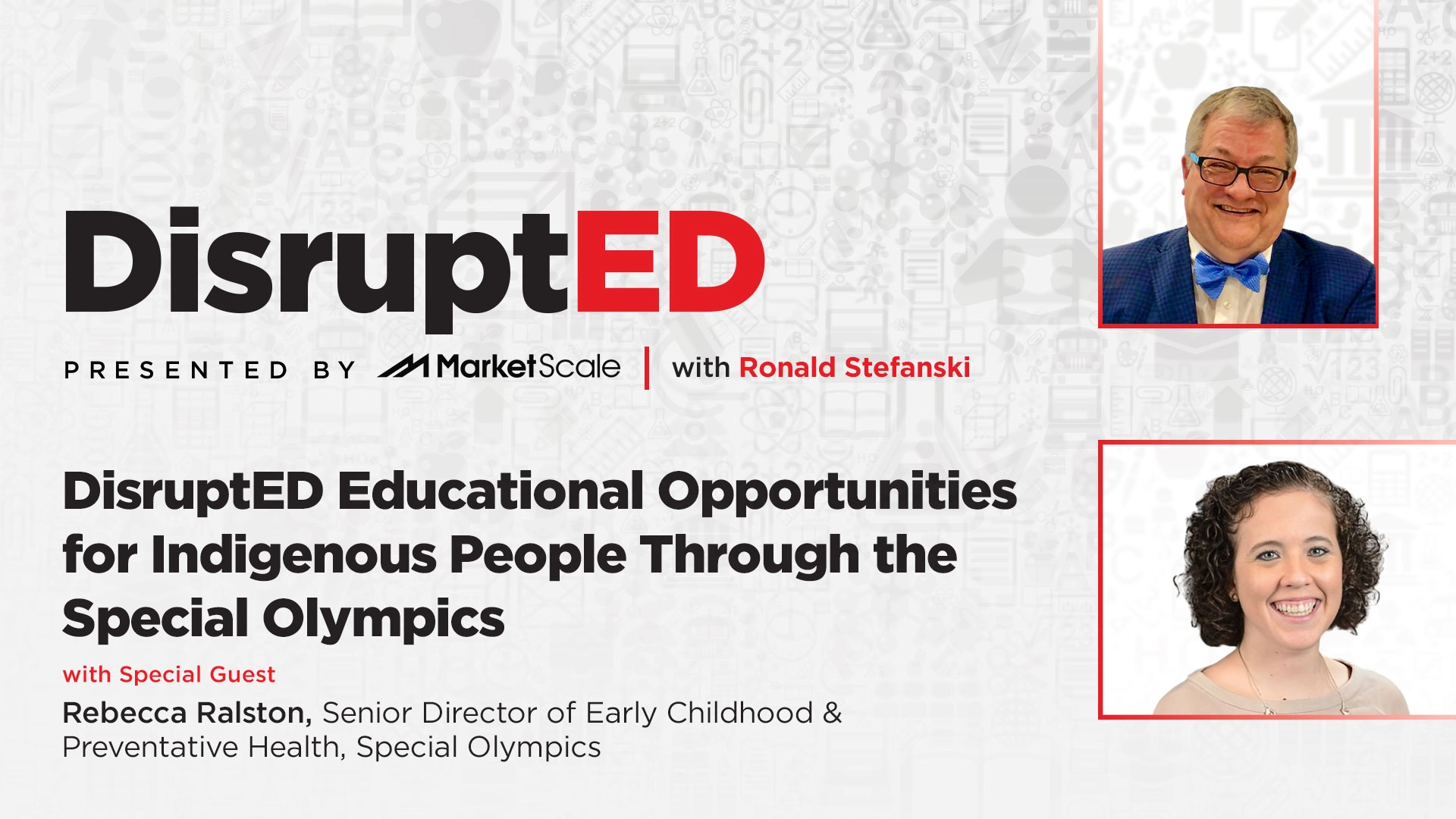 DisruptED

PRESENTED BY MarketScale | with Ronald Stefanski

DisruptED Educational Opportunities for Indigenous People Through the Special Olympics

with Special Guest

Rebecca Ralston, Senior Director of Early Childhood & Preventative Health, Special Olympics